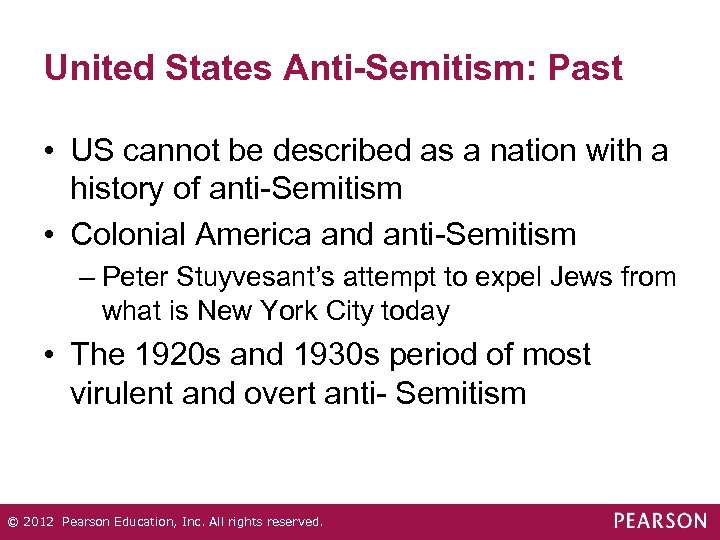 United States Anti-Semitism: Past

• US cannot be described as a nation with a history of anti-Semitism

• Colonial America and anti-Semitism

– Peter Stuyvesant's attempt to expel Jews from what is New York City today

• The 1920s and 1930s period of most virulent and overt anti- Semitism

© 2012 Pearson Education, Inc. All rights reserved.

PEARSON